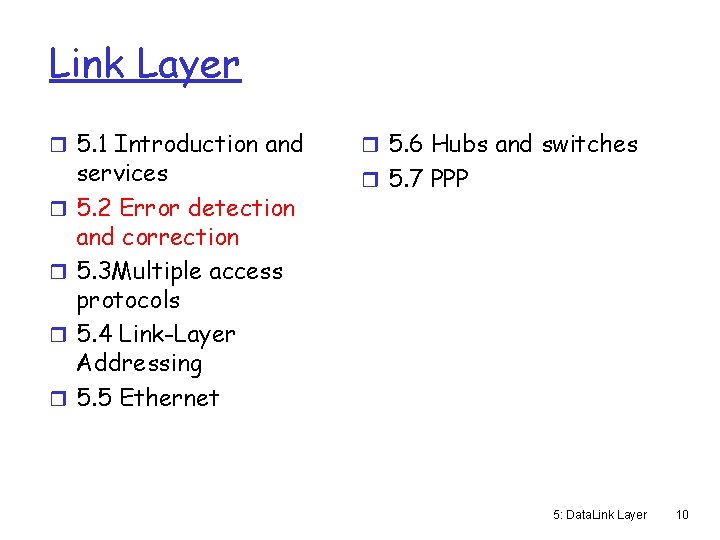 Link Layer

- 5.1 Introduction and services
- 5.2 Error detection and correction
- 5.3Multiple access protocols
- 5.4 Link-Layer Addressing
- 5.5 Ethernet

- 5.6 Hubs and switches
- 5.7 PPP

5: DataLink Layer 10